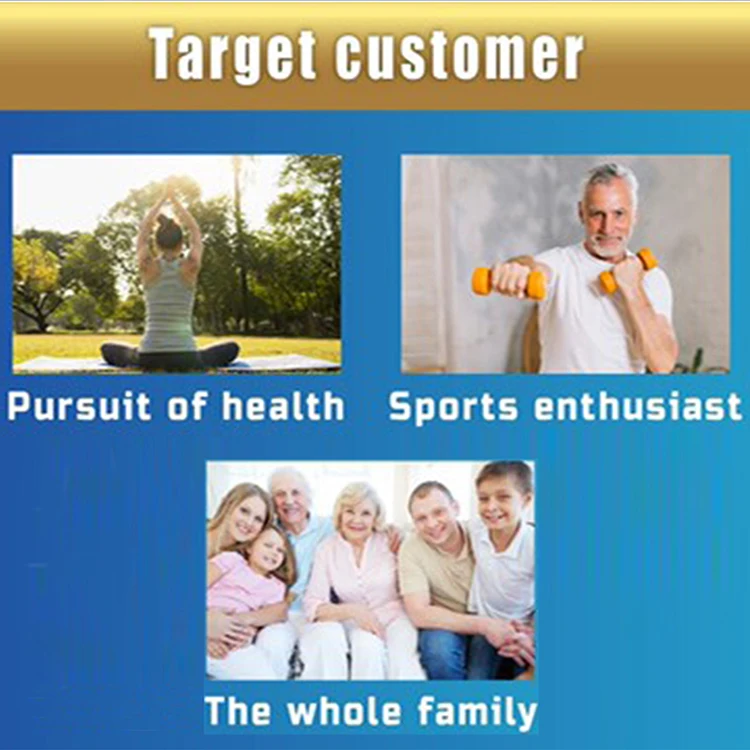 Target customer

Pursuit of health

Sports enthusiast

The whole family